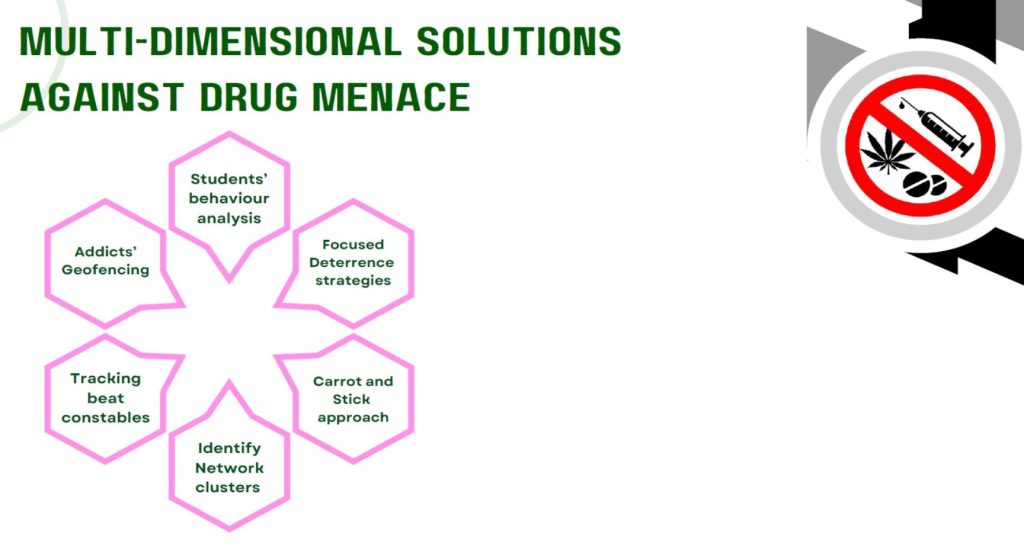 MULTI-DIMENSIONAL SOLUTIONS AGAINST DRUG MENACE

Students' behaviour analysis

Focused Deterrence strategies

Carrot and Stick approach

Identify Network clusters

Tracking beat constables

Addicts' Geofencing